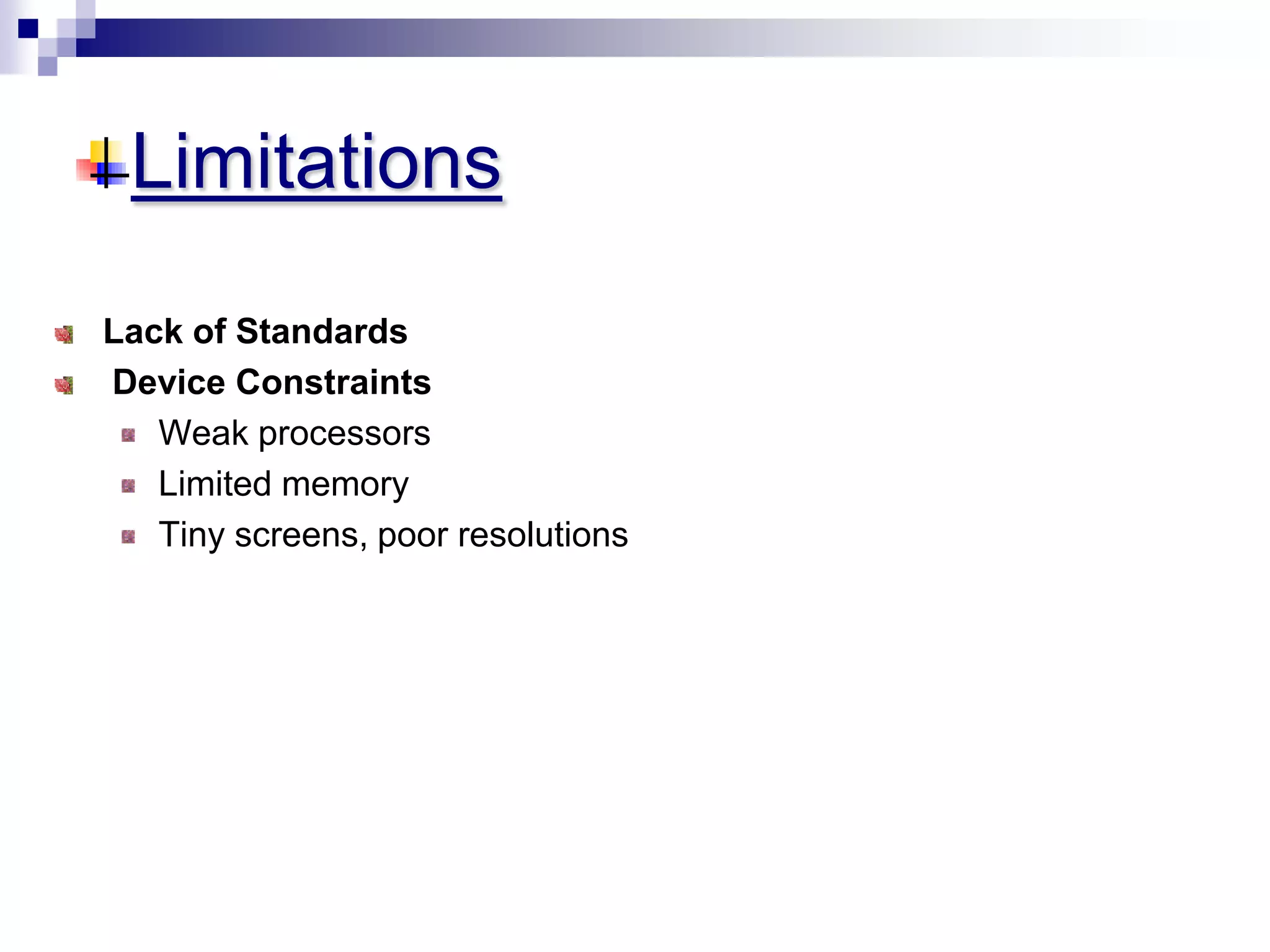 Limitations

Lack of Standards
Device Constraints
Weak processors
Limited memory
Tiny screens, poor resolutions